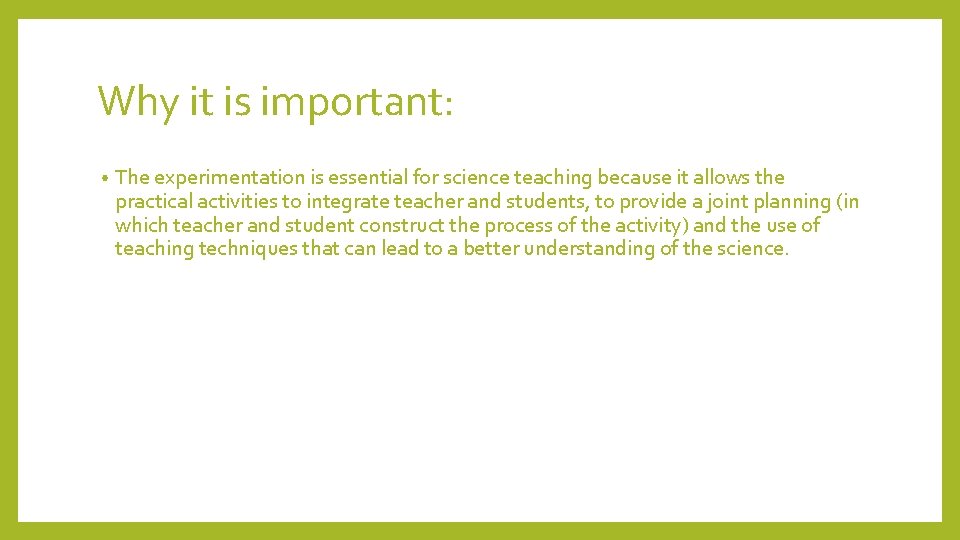 Why it is important:

• The experimentation is essential for science teaching because it allows the practical activities to integrate teacher and students, to provide a joint planning (in which teacher and student construct the process of the activity) and the use of teaching techniques that can lead to a better understanding of the science.